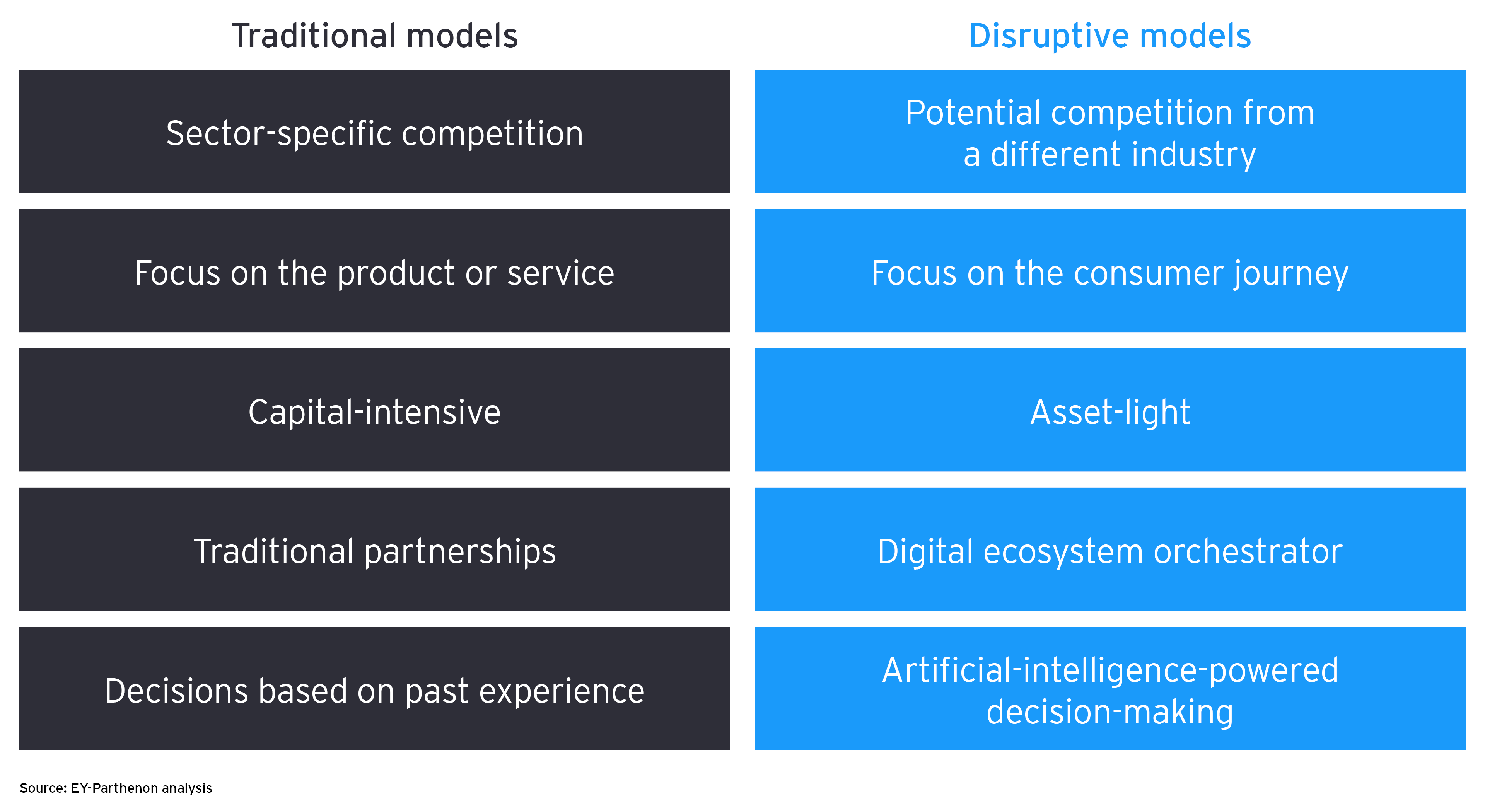 | Traditional models | Disruptive models |
|---|---|
| Sector-specific competition | Potential competition from a different industry |
| Focus on the product or service | Focus on the consumer journey |
| Capital-intensive | Asset-light |
| Traditional partnerships | Digital ecosystem orchestrator |
| Decisions based on past experience | Artificial-intelligence-powered decision-making |

Source: EY-Parthenon analysis